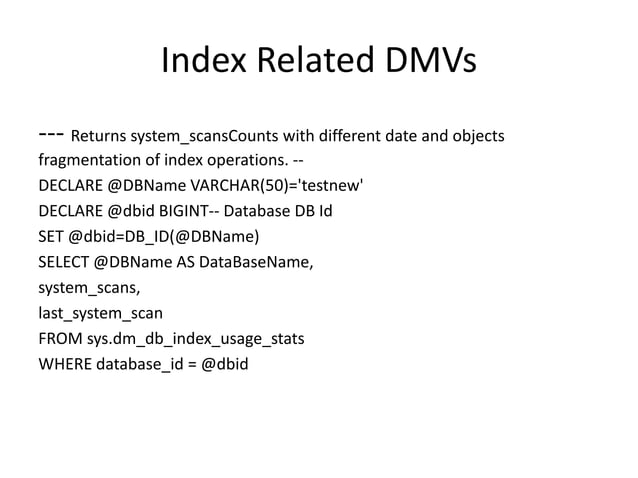 Index Related DMVs

--- Returns system_scansCounts with different date and objects fragmentation of index operations. --
DECLARE @DBName VARCHAR(50)='testnew'
DECLARE @dbid BIGINT-- Database DB Id
SET @dbid=DB_ID(@DBName)
SELECT @DBName AS DataBaseName,
system_scans,
last_system_scan
FROM sys.dm_db_index_usage_stats
WHERE database_id = @dbid